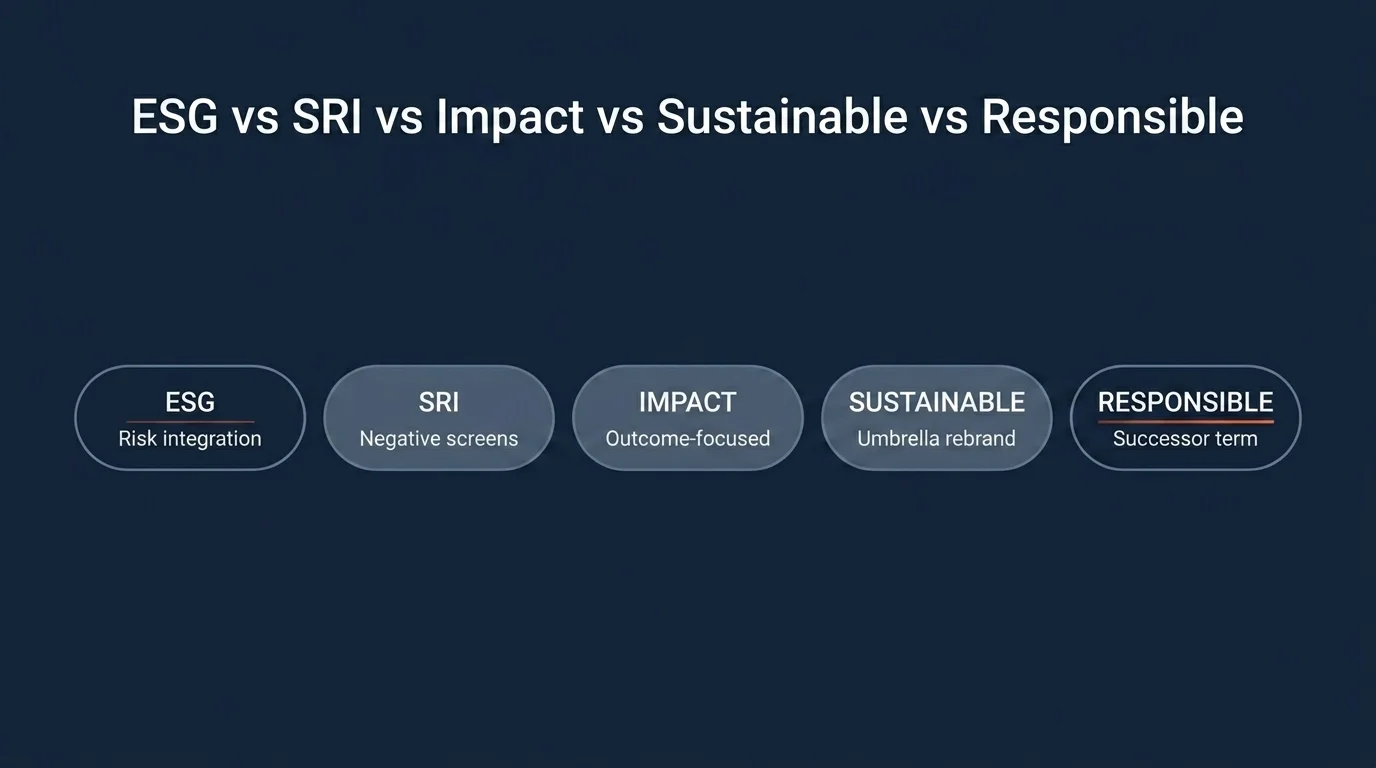 ESG vs SRI vs Impact vs Sustainable vs Responsible

ESG
Risk integration

SRI
Negative screens

IMPACT
Outcome-focused

SUSTAINABLE
Umbrella rebrand

RESPONSIBLE
Successor term